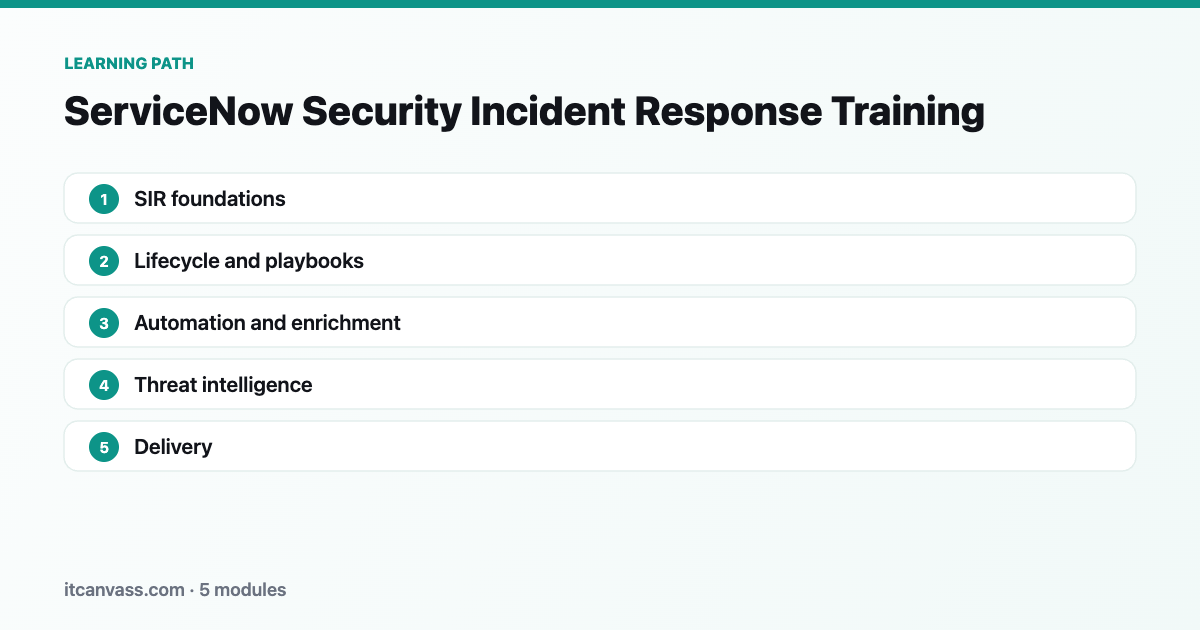 LEARNING PATH

ServiceNow Security Incident Response Training

1 SIR foundations

2 Lifecycle and playbooks

3 Automation and enrichment

4 Threat intelligence

5 Delivery

itcanvass.com · 5 modules